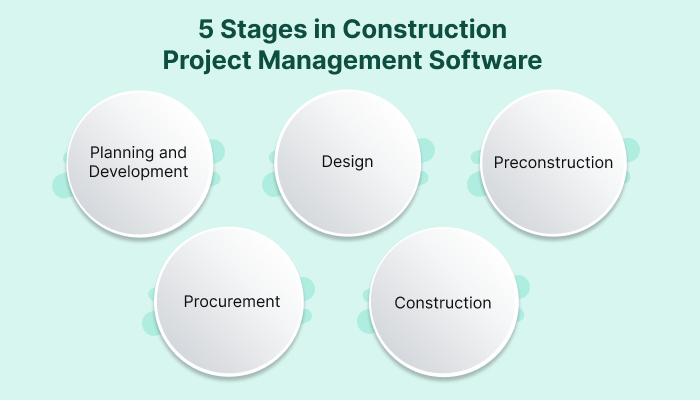 5 Stages in Construction Project Management Software

Planning and Development

Design

Preconstruction

Procurement

Construction